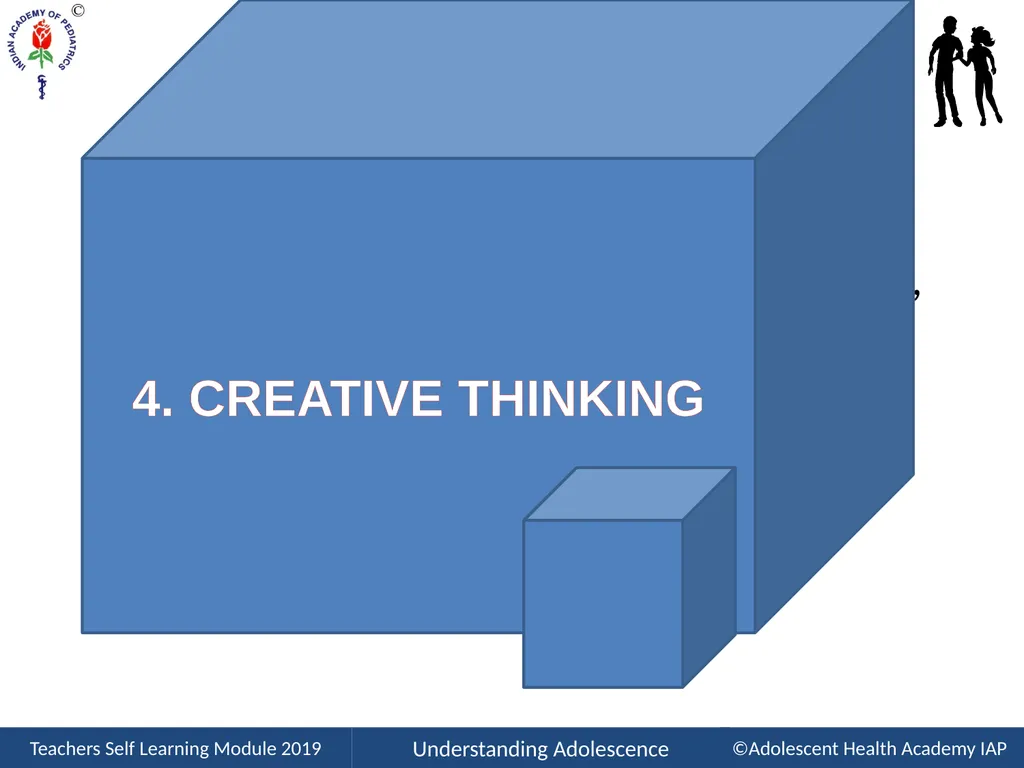 INDIAN ACADEMY OF PEDIATRICS ©

4. CREATIVE THINKING

Teachers Self Learning Module 2019

Understanding Adolescence

©Adolescent Health Academy IAP